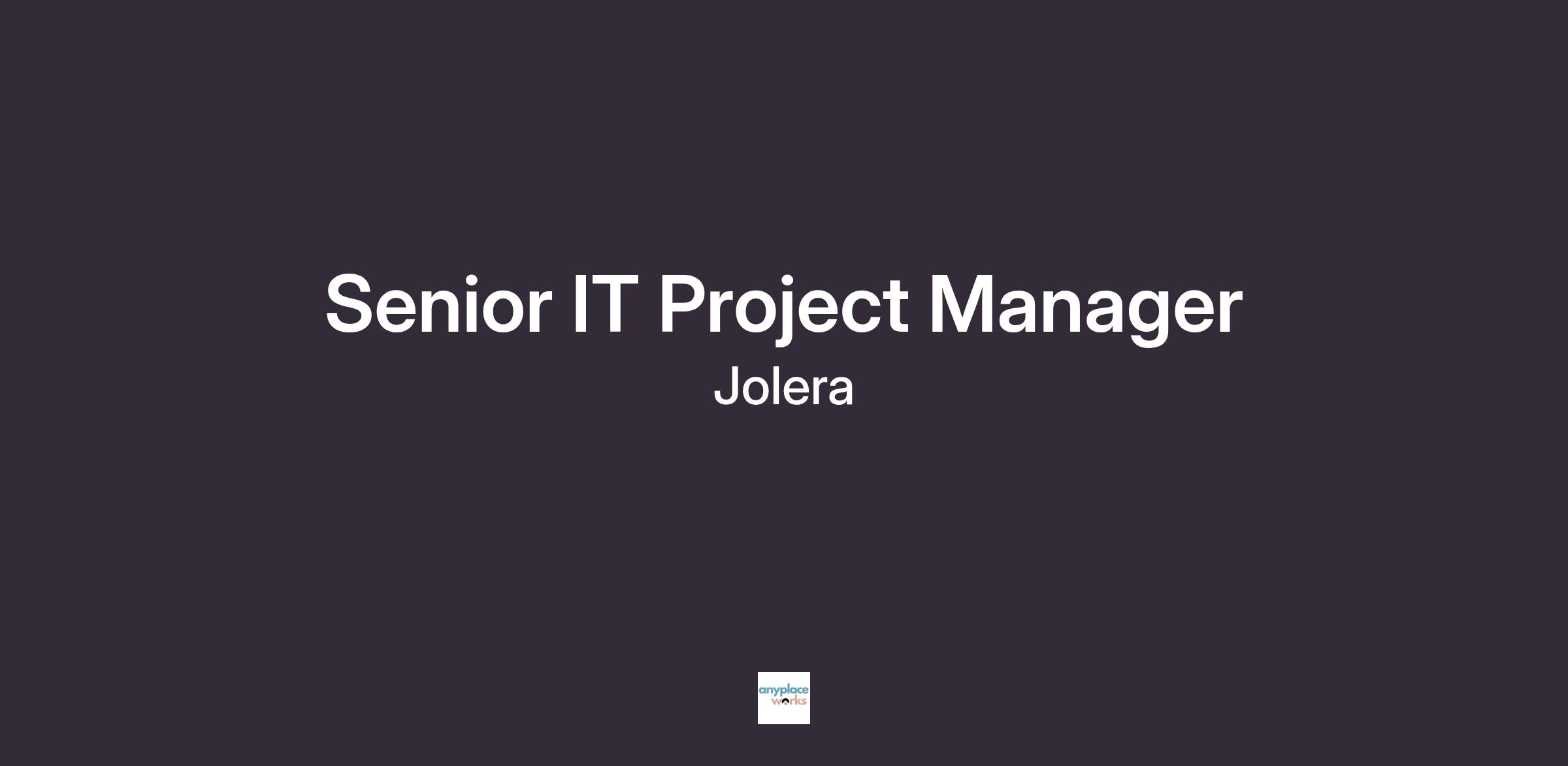 Senior IT Project Manager
Jolera

anyplace
works